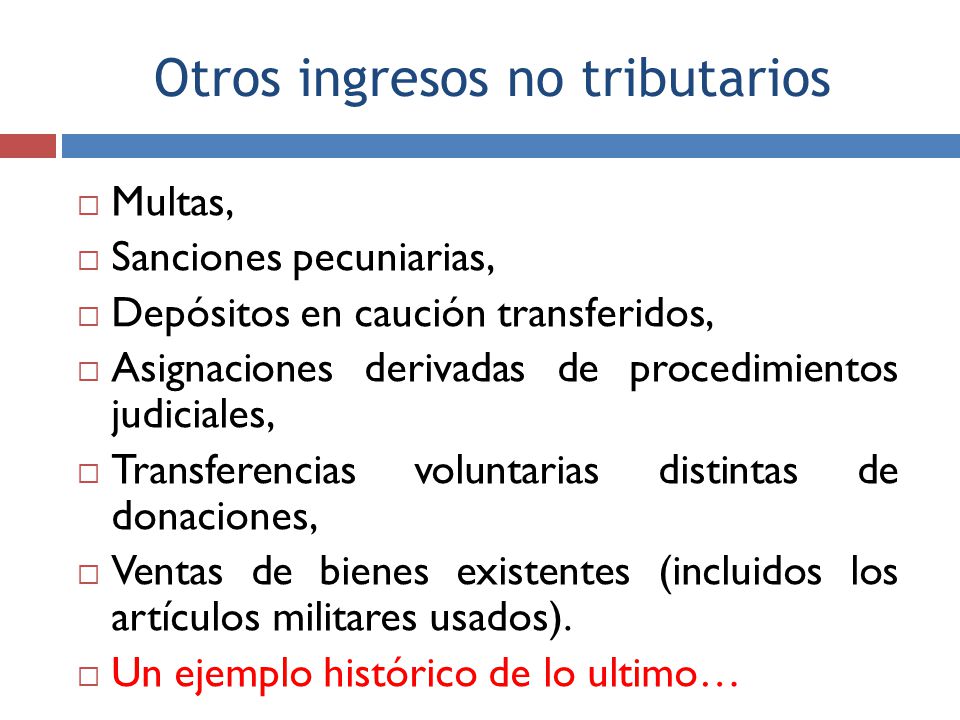 Otros ingresos no tributarios

□ Multas,
□ Sanciones pecuniarias,
□ Depósitos en caución transferidos,
□ Asignaciones derivadas de procedimientos judiciales,
□ Transferencias voluntarias distintas de donaciones,
□ Ventas de bienes existentes (incluidos los artículos militares usados).
□ Un ejemplo histórico de lo ultimo…